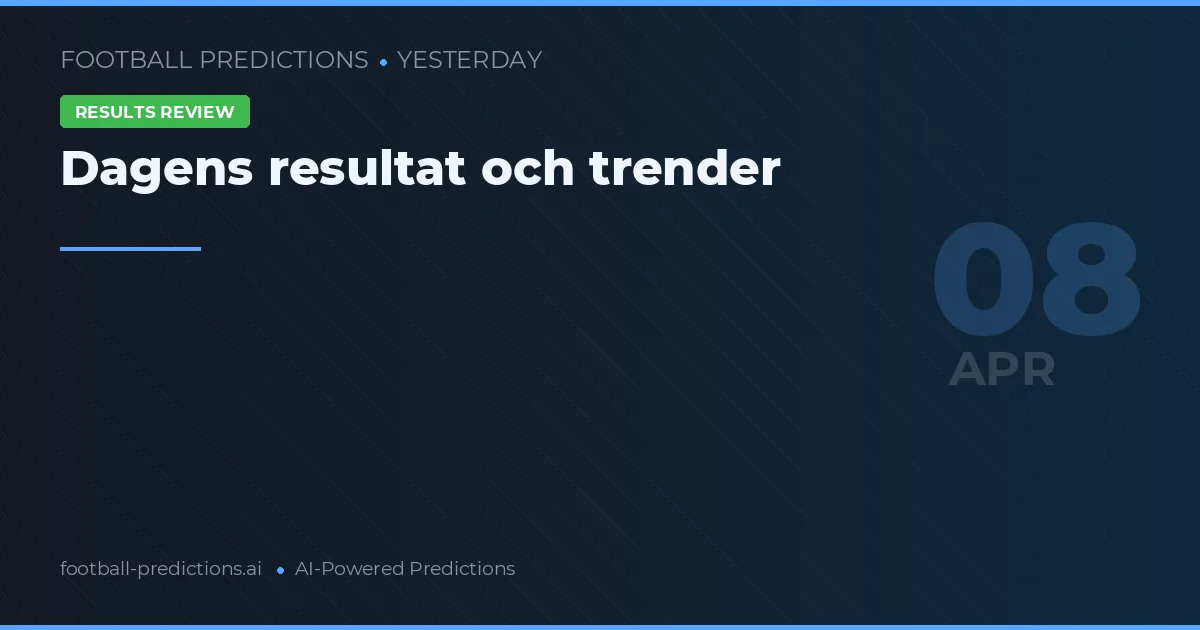 FOOTBALL PREDICTIONS • YESTERDAY

RESULTS REVIEW

Dagens resultat och trender

08
APR

football-predictions.ai • AI-Powered Predictions